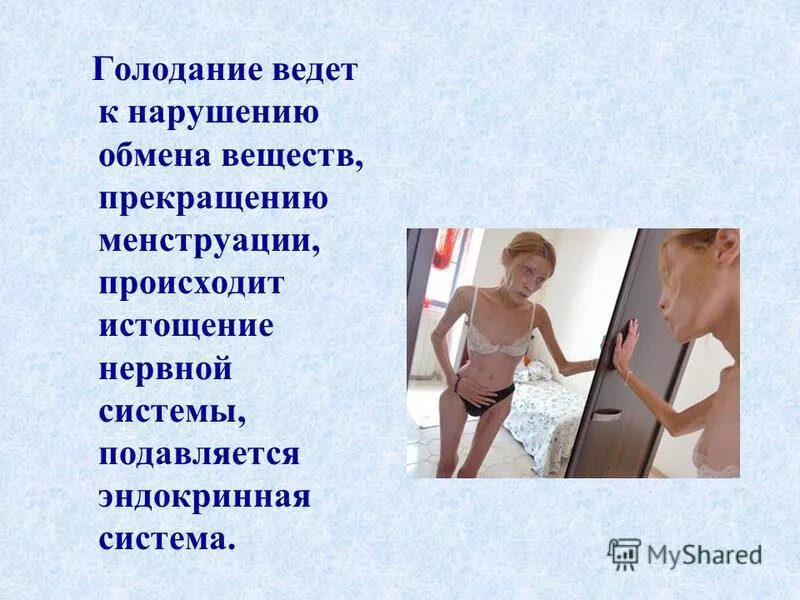 Голодание ведет к нарушению обмена веществ, прекращению менструации, происходит истощение нервной системы, подавляется эндокринная система.

MyShared